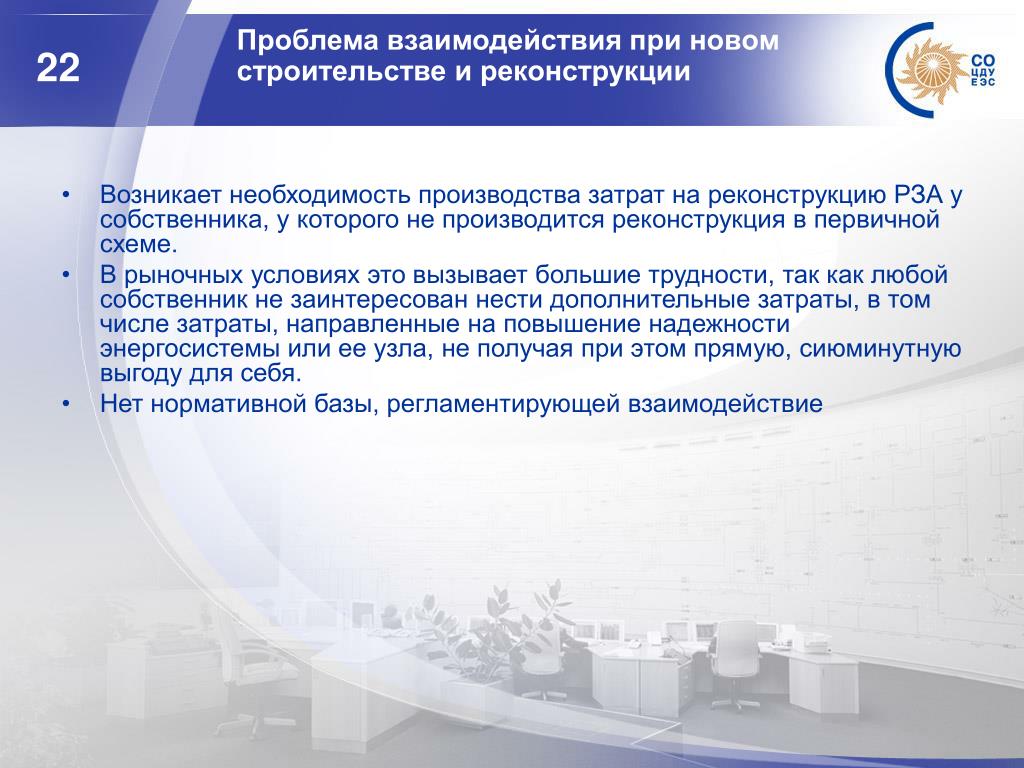 22

Проблема взаимодействия при новом строительстве и реконструкции

СО ЦДУ ЕЭС

• Возникает необходимость производства затрат на реконструкцию РЗА у собственника, у которого не производится реконструкция в первичной схеме.
• В рыночных условиях это вызывает большие трудности, так как любой собственник не заинтересован нести дополнительные затраты, в том числе затраты, направленные на повышение надежности энергосистемы или ее узла, не получая при этом прямую, сиюминутную выгоду для себя.
• Нет нормативной базы, регламентирующей взаимодействие